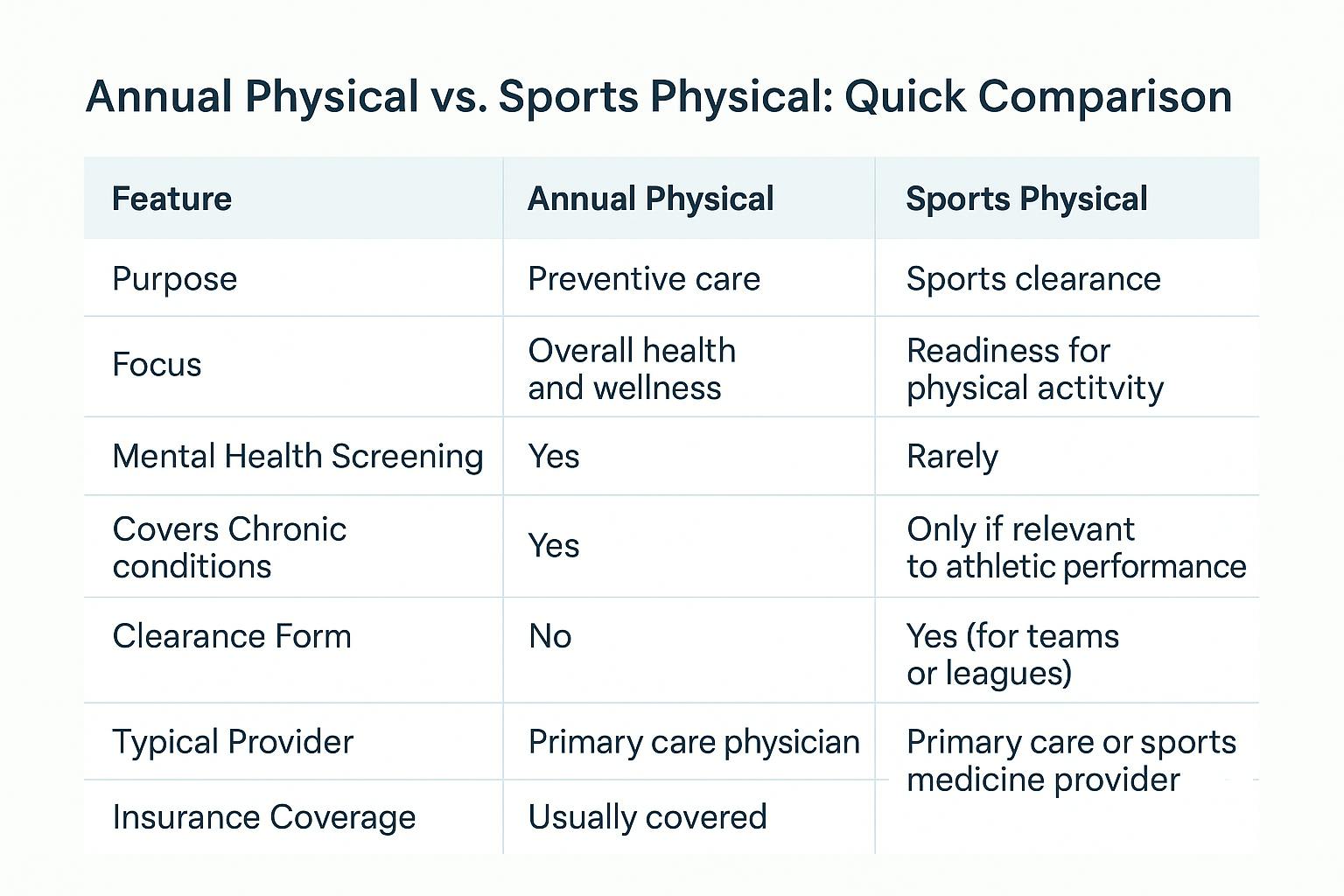 Annual Physical vs. Sports Physical: Quick Comparison

| Feature | Annual Physical | Sports Physical |
|---|---|---|
| Purpose | Preventive care | Sports clearance |
| Focus | Overall health and wellness | Readiness for physical actitvity |
| Mental Health Screening | Yes | Rarely |
| Covers Chronic conditions | Yes | Only if relevant to athletic performance |
| Clearance Form | No | Yes (for teams or leagues) |
| Typical Provider | Primary care physician | Primary care or sports medicine provider |
| Insurance Coverage | Usually covered | |